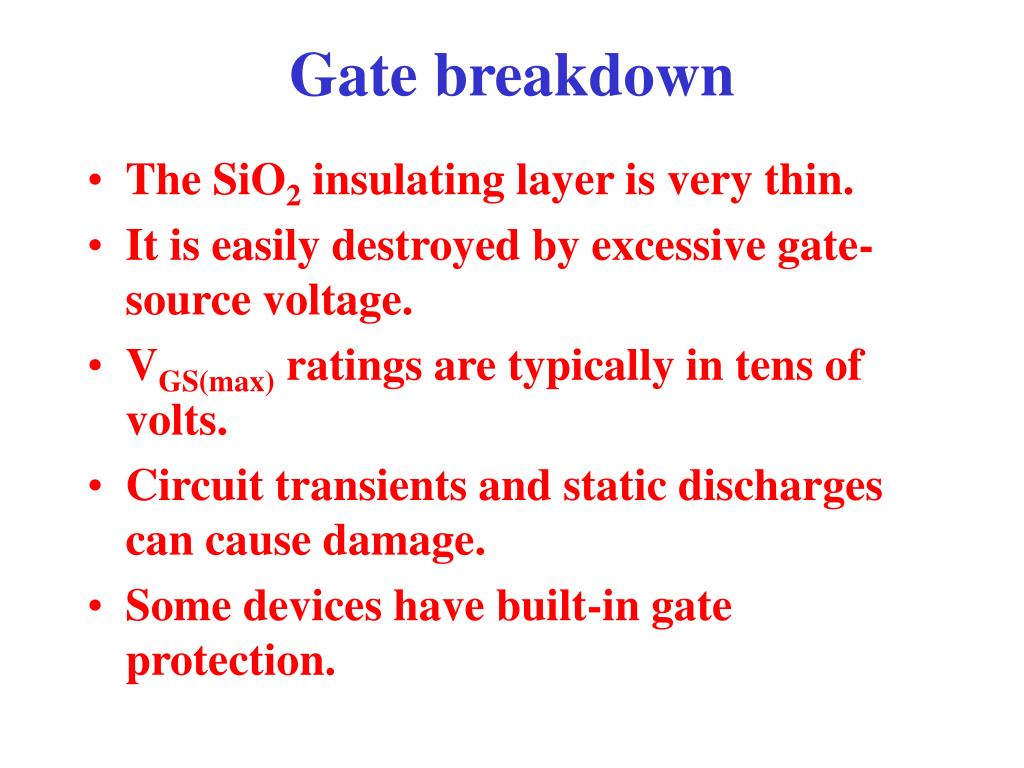 Gate breakdown

• The $SiO_2$ insulating layer is very thin.
• It is easily destroyed by excessive gate-source voltage.
• $V_{GS(max)}$ ratings are typically in tens of volts.
• Circuit transients and static discharges can cause damage.
• Some devices have built-in gate protection.